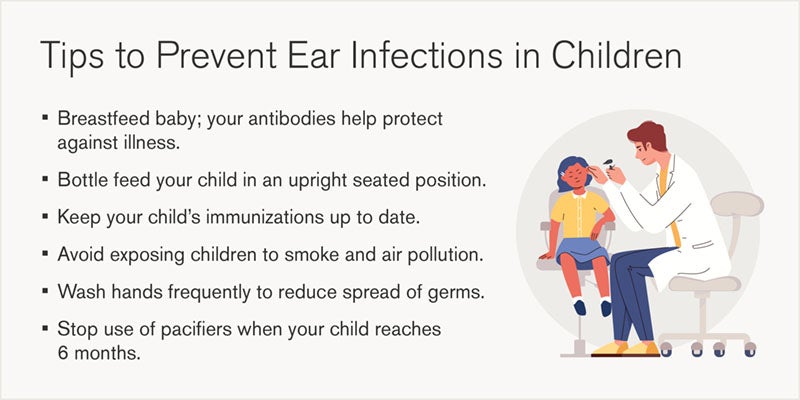 Tips to Prevent Ear Infections in Children

▪ Breastfeed baby; your antibodies help protect against illness.

▪ Bottle feed your child in an upright seated position.

▪ Keep your child's immunizations up to date.

▪ Avoid exposing children to smoke and air pollution.

▪ Wash hands frequently to reduce spread of germs.

▪ Stop use of pacifiers when your child reaches 6 months.